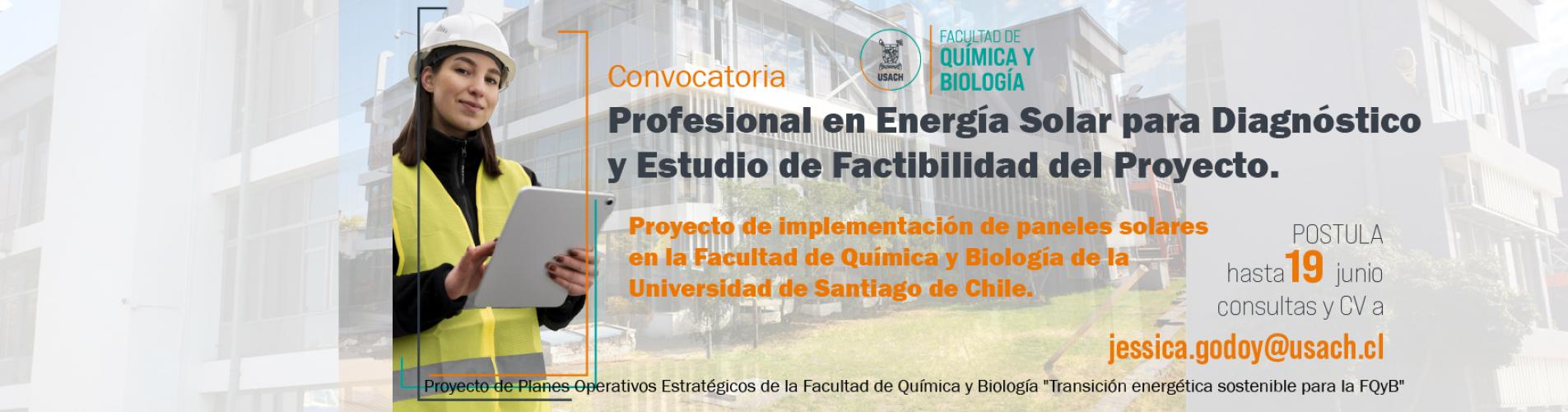 USACH

FACULTAD DE
QUÍMICA Y
BIOLOGÍA

Convocatoria

Profesional en Energía Solar para Diagnóstico y Estudio de Factibilidad del Proyecto.

Proyecto de implementación de paneles solares en la Facultad de Química y Biología de la Universidad de Santiago de Chile.

POSTULA
hasta 19 junio
consultas y CV a

jessica.godoy@usach.cl

Proyecto de Planes Operativos Estratégicos de la Facultad de Química y Biología "Transición energética sostenible para la FQyB"